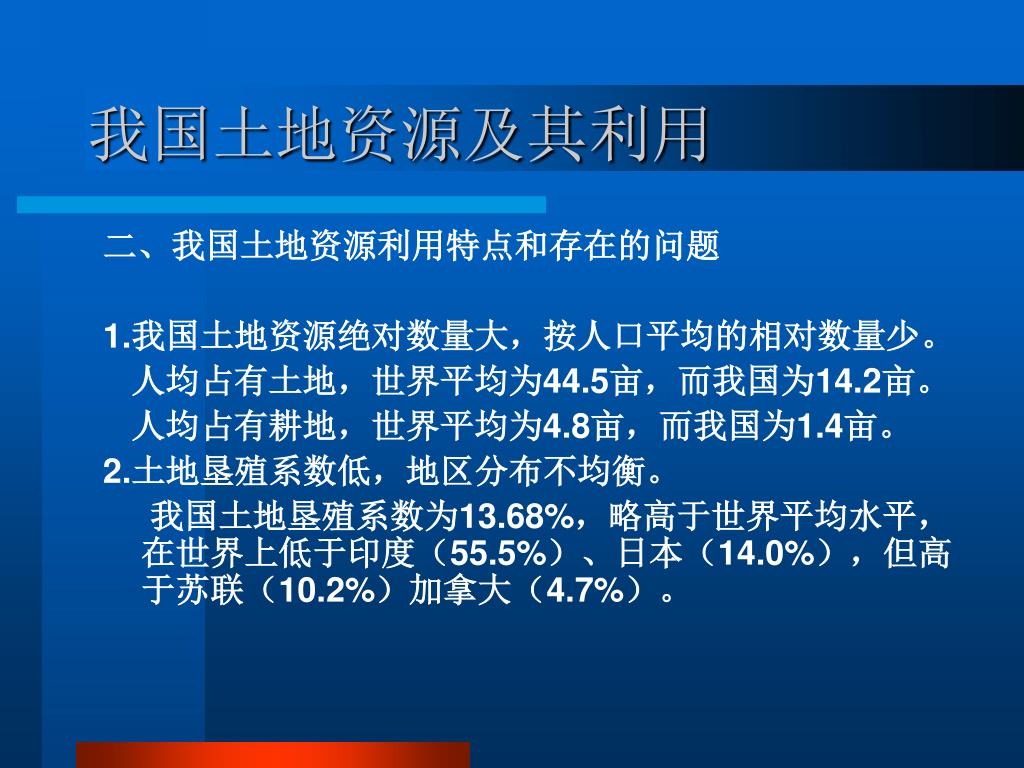 我国土地资源及其利用

二、我国土地资源利用特点和存在的问题

1.我国土地资源绝对数量大，按人口平均的相对数量少。
人均占有土地，世界平均为44.5亩，而我国为14.2亩。
人均占有耕地，世界平均为4.8亩，而我国为1.4亩。
2.土地垦殖系数低，地区分布不均衡。
我国土地垦殖系数为13.68%，略高于世界平均水平，在世界上低于印度（55.5%）、日本（14.0%），但高于苏联（10.2%）加拿大（4.7%）。